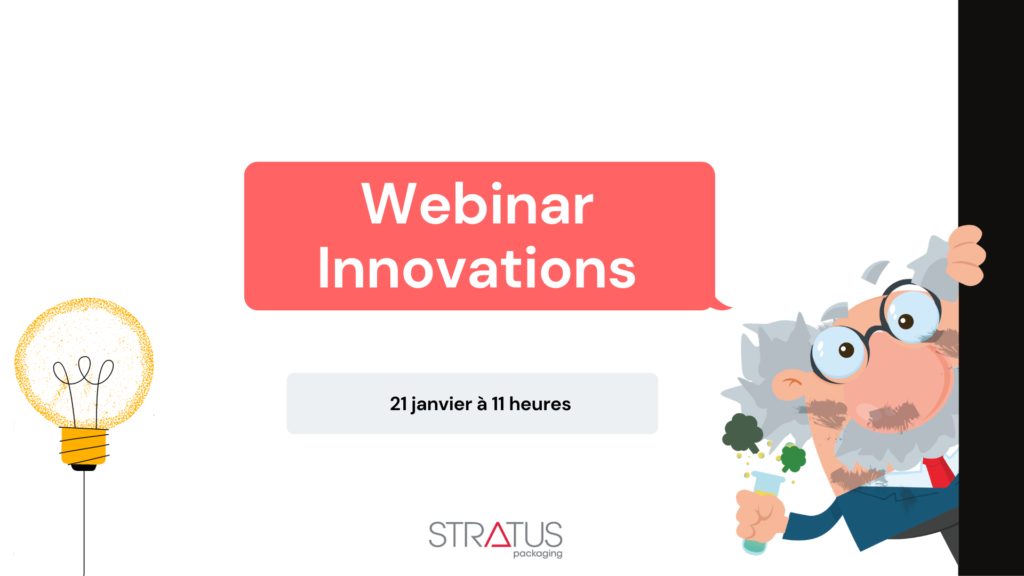 Webinar Innovations

21 janvier à 11 heures

STRATUS
packaging